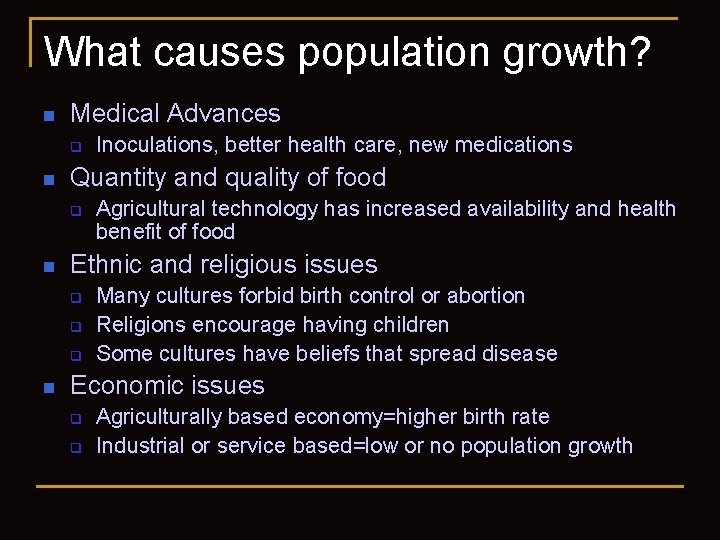 What causes population growth?

- Medical Advances
  - Inoculations, better health care, new medications
- Quantity and quality of food
  - Agricultural technology has increased availability and health benefit of food
- Ethnic and religious issues
  - Many cultures forbid birth control or abortion
  - Religions encourage having children
  - Some cultures have beliefs that spread disease
- Economic issues
  - Agriculturally based economy=higher birth rate
  - Industrial or service based=low or no population growth